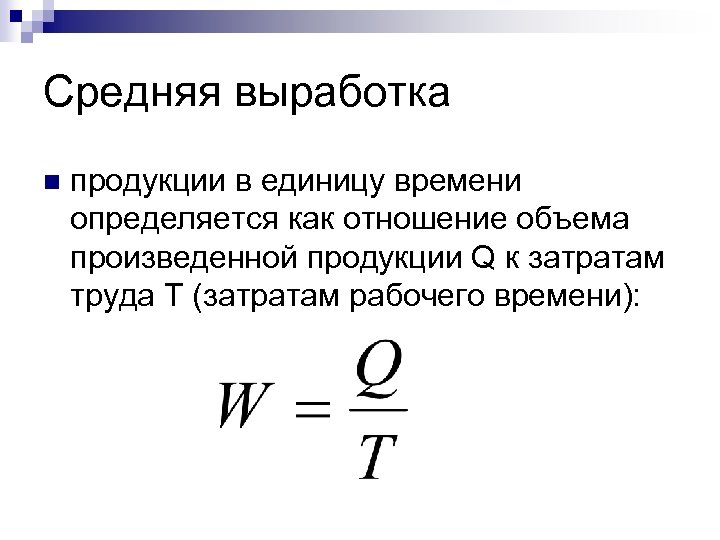 Средняя выработка

продукции в единицу времени определяется как отношение объема произведенной продукции Q к затратам труда T (затратам рабочего времени):

$W = \frac{Q}{T}$